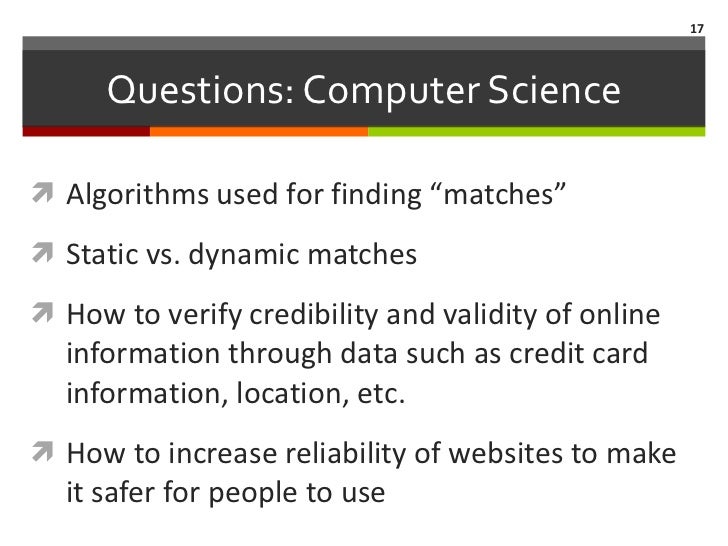 17

Questions: Computer Science

Algorithms used for finding “matches”

Static vs. dynamic matches

How to verify credibility and validity of online information through data such as credit card information, location, etc.

How to increase reliability of websites to make it safer for people to use